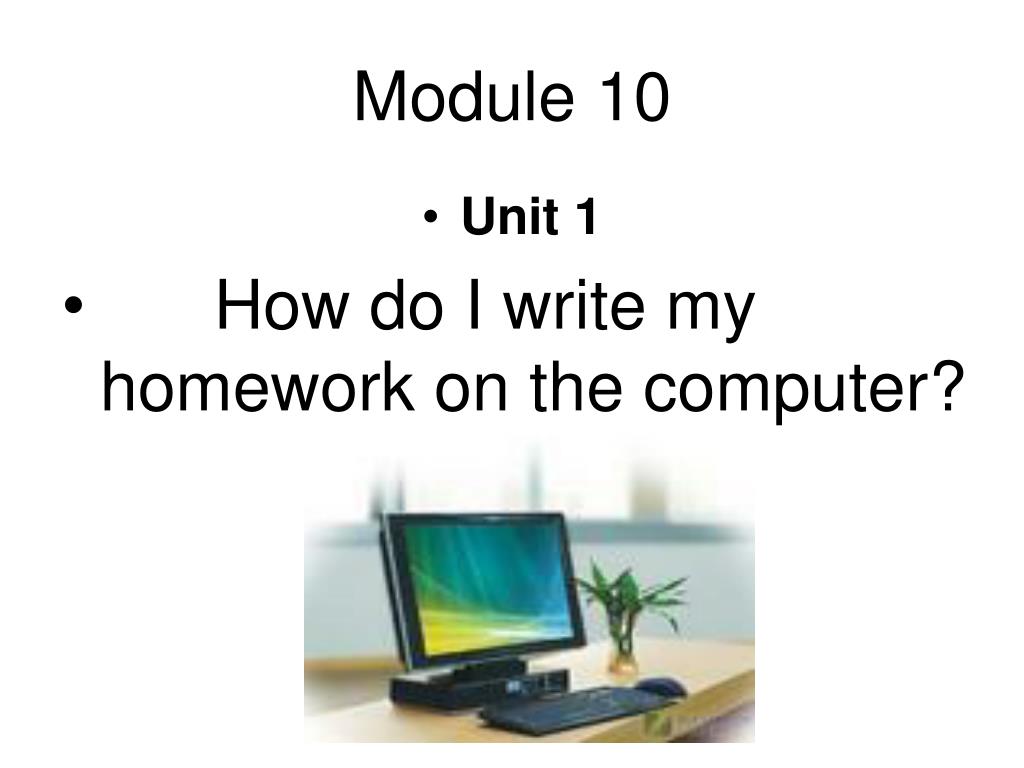 Module 10

• Unit 1

• How do I write my homework on the computer?